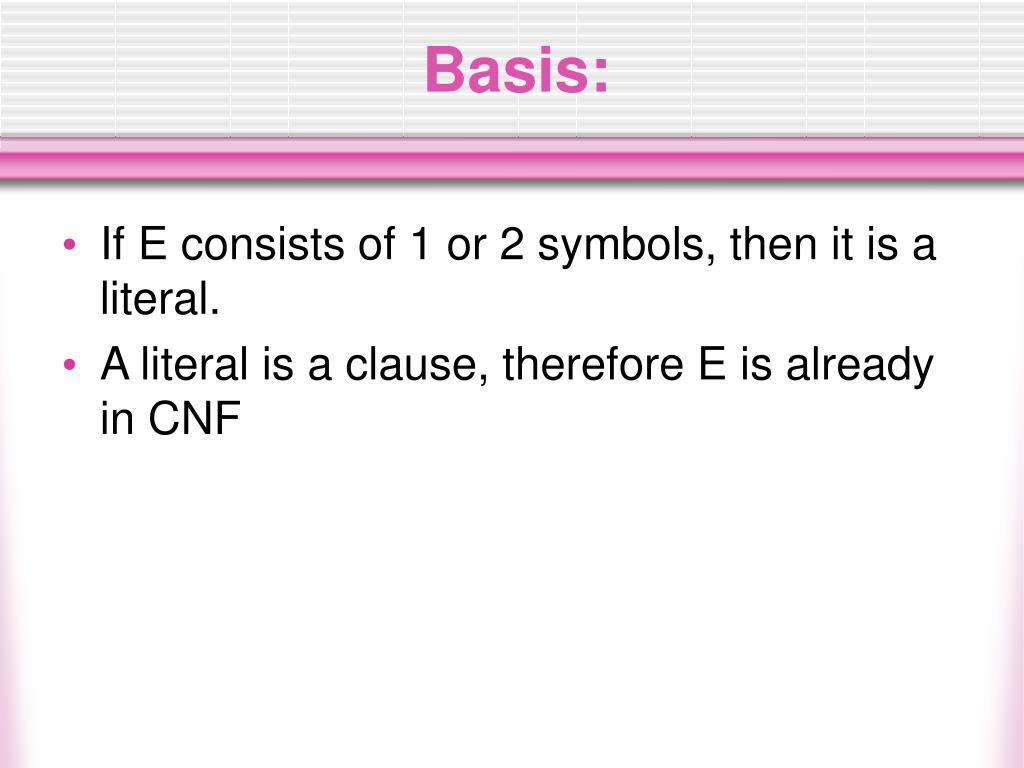 Basis:

• If E consists of 1 or 2 symbols, then it is a literal.
• A literal is a clause, therefore E is already in CNF